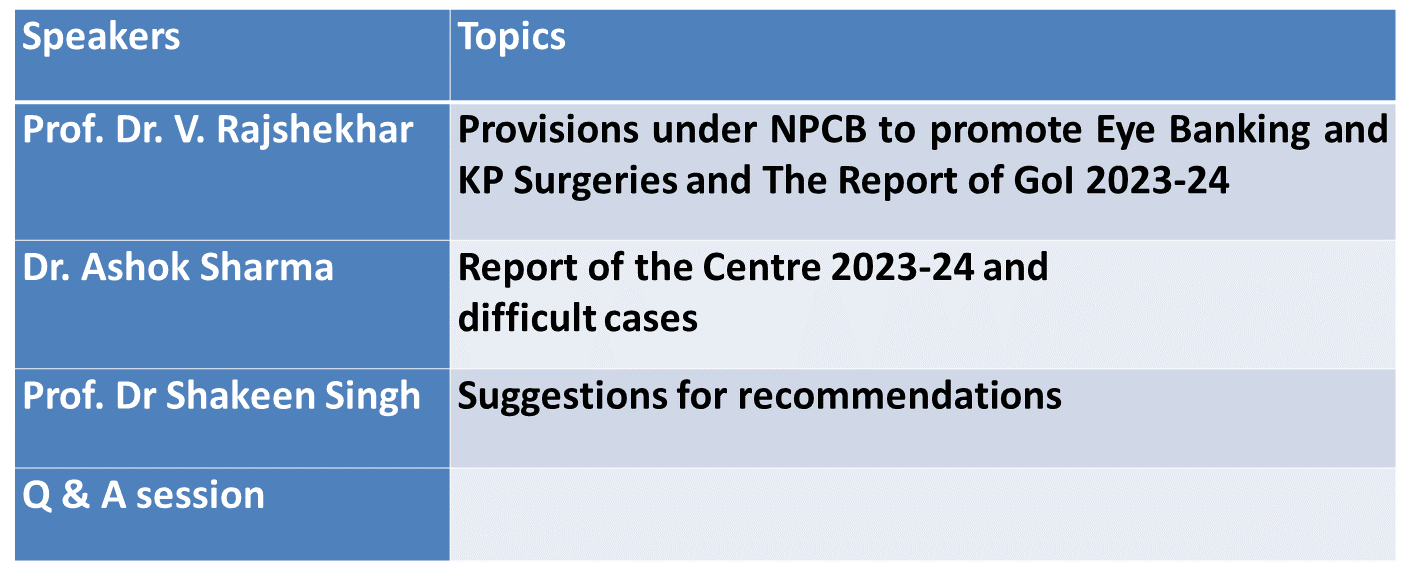 | Speakers | Topics |
|---|---|
| Prof. Dr. V. Rajshekhar | Provisions under NPCB to promote Eye Banking and KP Surgeries and The Report of GoI 2023-24 |
| Dr. Ashok Sharma | Report of the Centre 2023-24 and difficult cases |
| Prof. Dr Shakeen Singh | Suggestions for recommendations |
| Q & A session | |